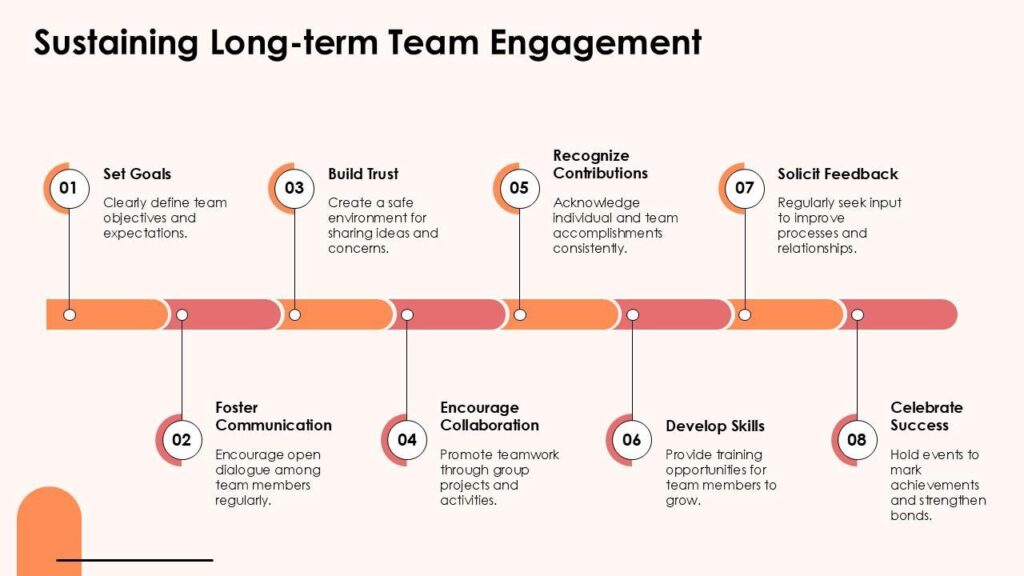 Sustaining Long-term Team Engagement

01
Set Goals
Clearly define team objectives and expectations.

02
Foster Communication
Encourage open dialogue among team members regularly.

03
Build Trust
Create a safe environment for sharing ideas and concerns.

04
Encourage Collaboration
Promote teamwork through group projects and activities.

05
Recognize Contributions
Acknowledge individual and team accomplishments consistently.

06
Develop Skills
Provide training opportunities for team members to grow.

07
Solicit Feedback
Regularly seek input to improve processes and relationships.

08
Celebrate Success
Hold events to mark achievements and strengthen bonds.